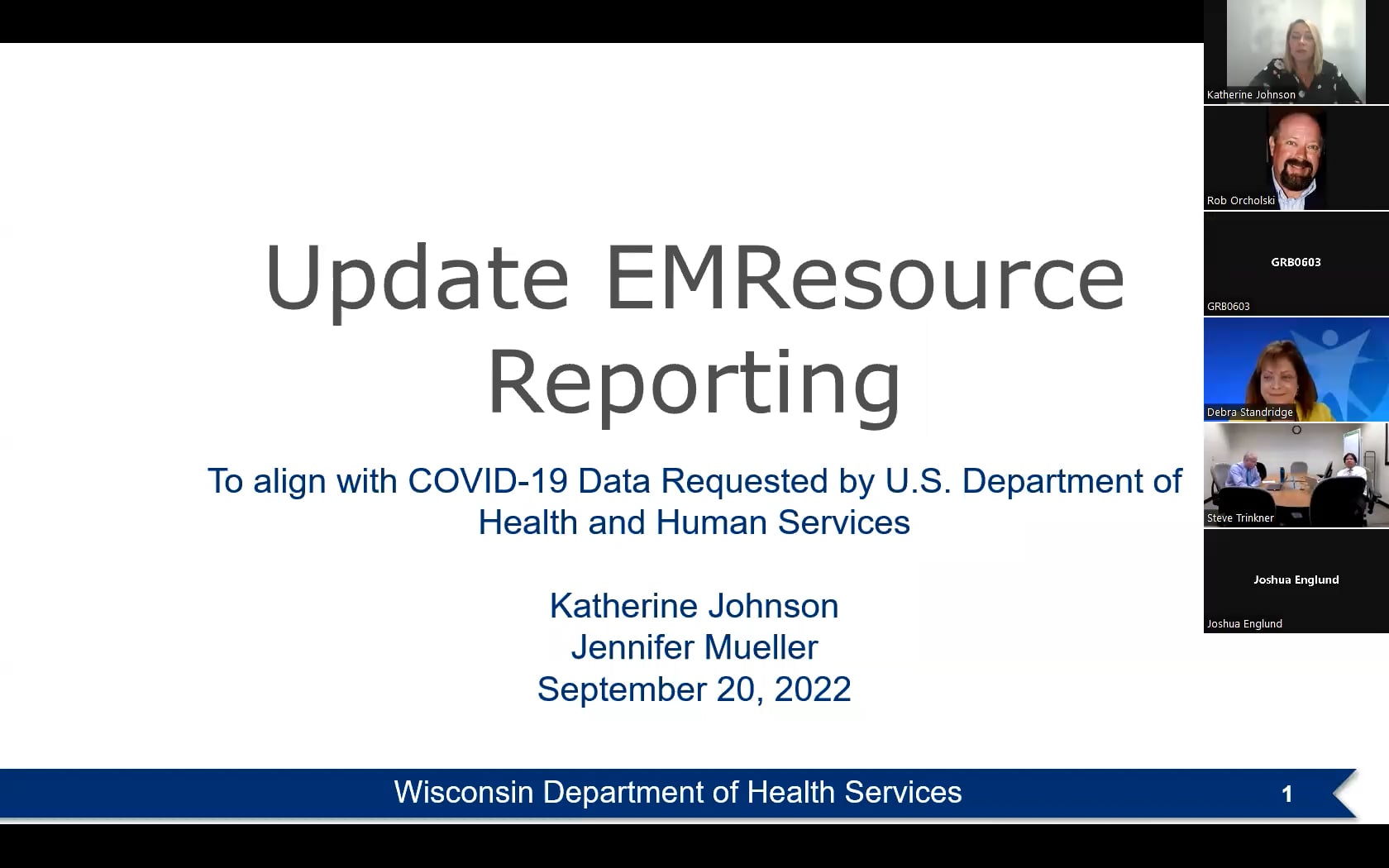 Update EMResource Reporting

To align with COVID-19 Data Requested by U.S. Department of Health and Human Services

Katherine Johnson
Jennifer Mueller
September 20, 2022

Wisconsin Department of Health Services

1

Katherine Johnson

Rob Orcholski

GRB0603

GRB0603

Debra Standridge

Steve Trinkner

Joshua Englund

Joshua Englund